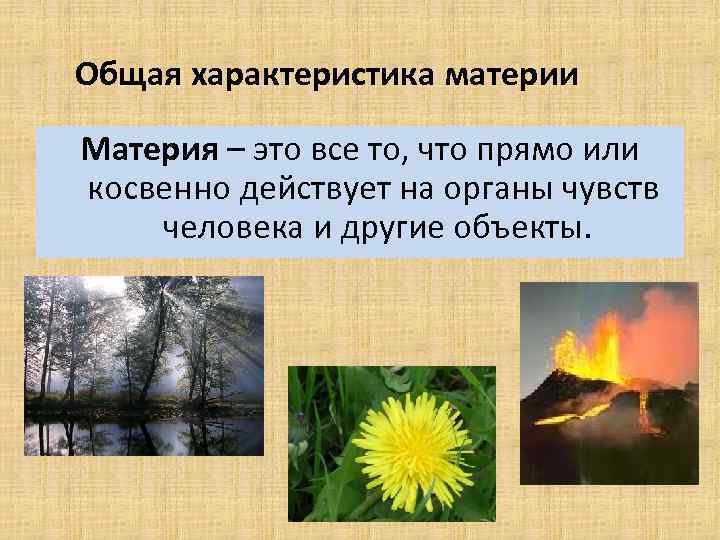 Общая характеристика материи

Материя – это все то, что прямо или косвенно действует на органы чувств человека и другие объекты.